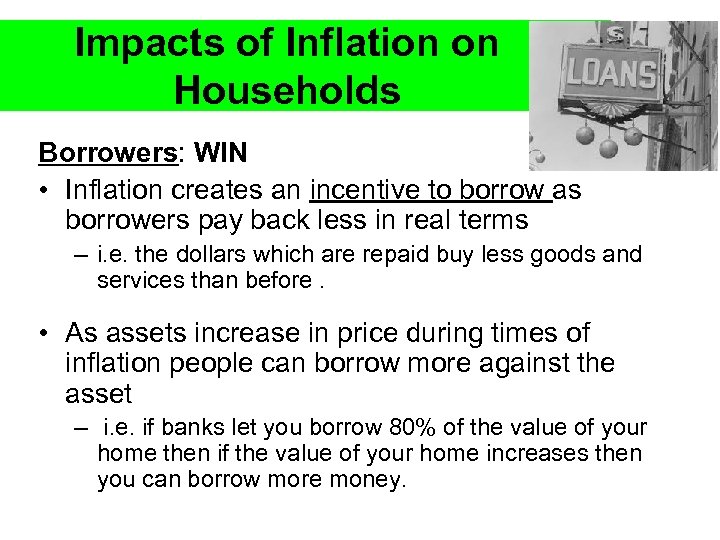 Impacts of Inflation on Households

LOANS

Borrowers: WIN

• Inflation creates an incentive to borrow as borrowers pay back less in real terms
– i.e. the dollars which are repaid buy less goods and services than before .

• As assets increase in price during times of inflation people can borrow more against the asset
– i.e. if banks let you borrow 80% of the value of your home then if the value of your home increases then you can borrow more money.